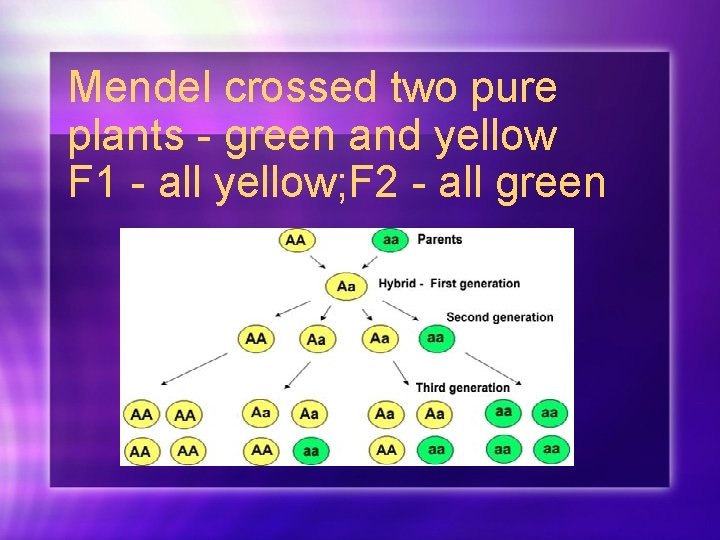 Mendel crossed two pure plants - green and yellow F1 - all yellow;F2 - all green

AA aa Parents

Aa Hybrid - First generation

Second generation

AA Aa Aa aa

Third generation

AA AA Aa Aa Aa Aa aa aa
AA AA AA aa AA aa aa aa